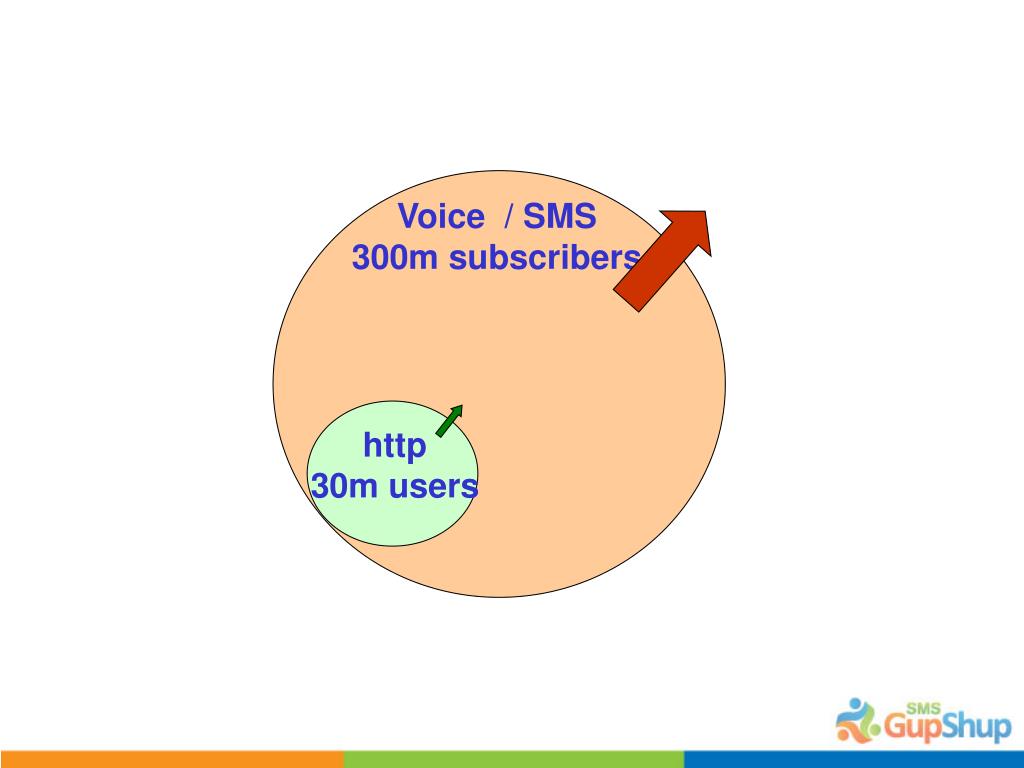 Voice / SMS
300m subscribers

http
30m users

SMS
GupShup